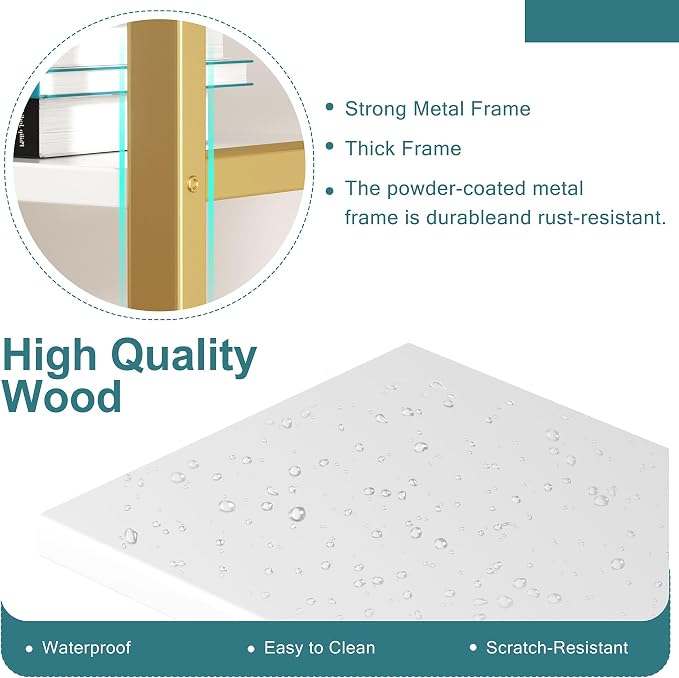 • Strong Metal Frame

• Thick Frame

• The powder-coated metal frame is durableand rust-resistant.

High Quality Wood

• Waterproof • Easy to Clean • Scratch-Resistant